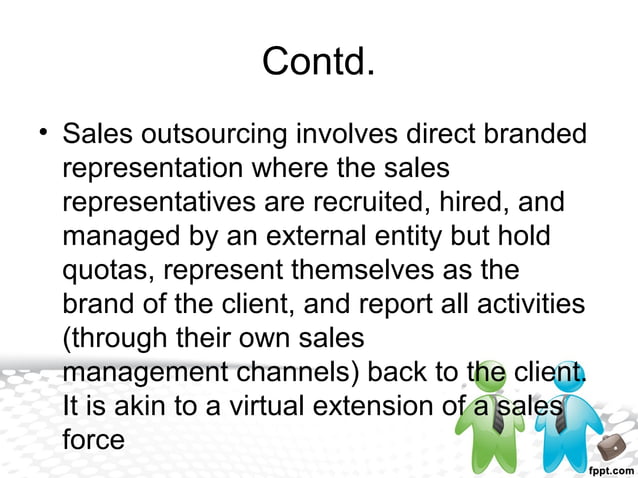 Contd.

• Sales outsourcing involves direct branded representation where the sales representatives are recruited, hired, and managed by an external entity but hold quotas, represent themselves as the brand of the client, and report all activities (through their own sales management channels) back to the client. It is akin to a virtual extension of a sales force

fppt.com